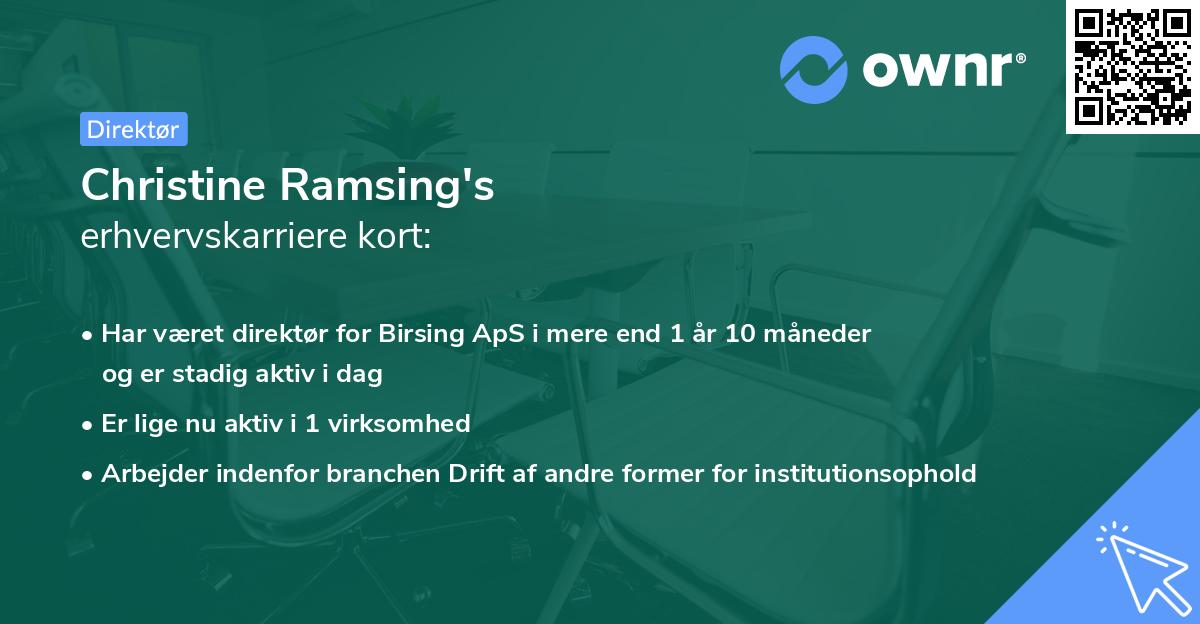 ownr®

Direktør

Christine Ramsing's
erhvervskarriere kort:

• Har været direktør for Birsing ApS i mere end 1 år 10 måneder og er stadig aktiv i dag
• Er lige nu aktiv i 1 virksomhed
• Arbejder indenfor branchen Drift af andre former for institutionsophold